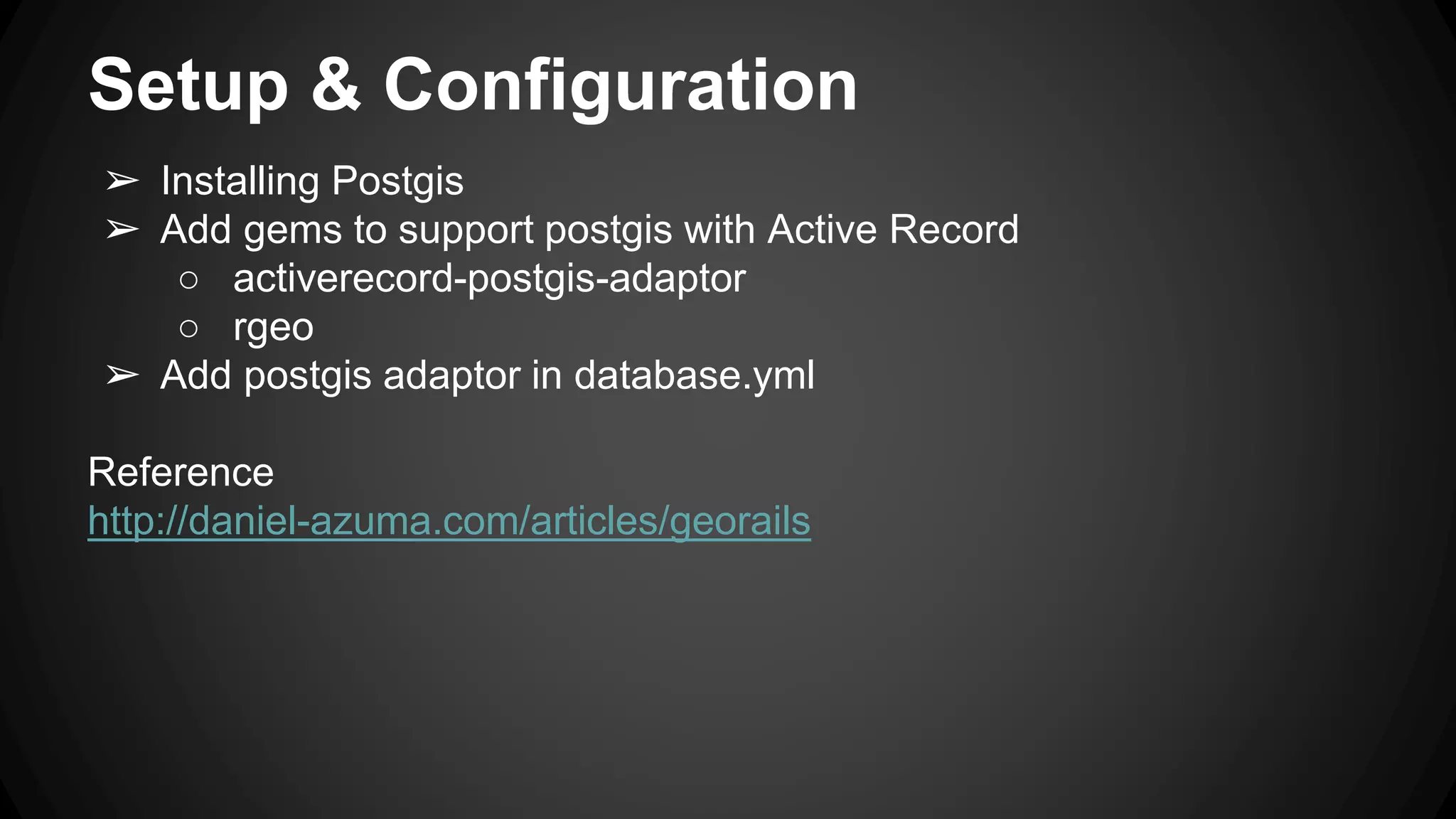 Setup & Configuration

➢ Installing Postgis
➢ Add gems to support postgis with Active Record
○ activerecord-postgis-adaptor
○ rgeo
➢ Add postgis adaptor in database.yml

Reference
http://daniel-azuma.com/articles/georails